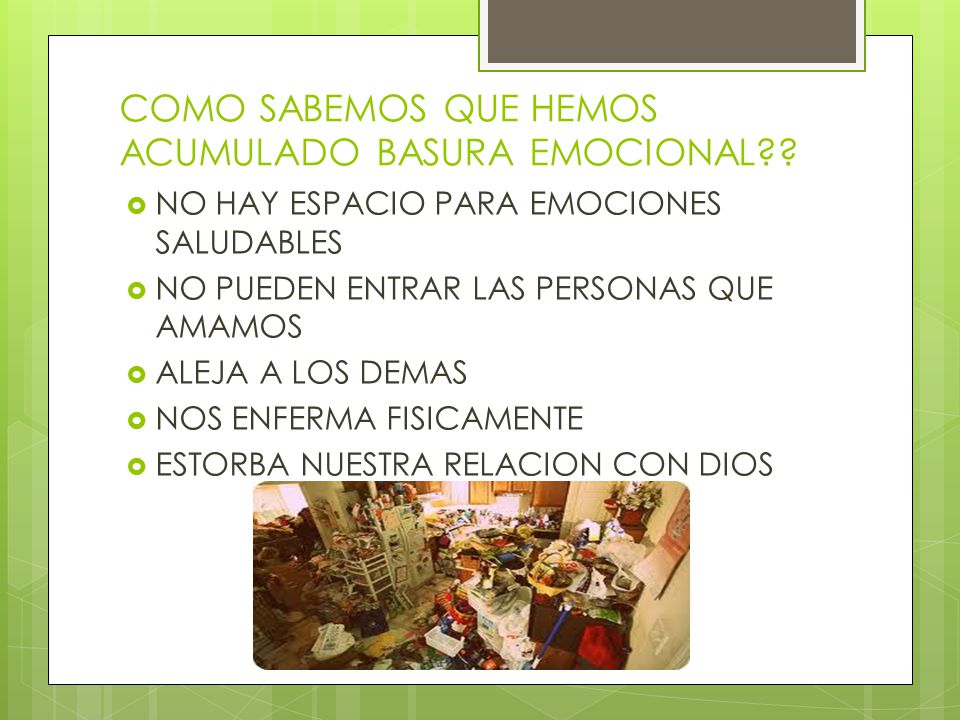 COMO SABEMOS QUE HEMOS ACUMULADO BASURA EMOCIONAL??

NO HAY ESPACIO PARA EMOCIONES SALUDABLES

NO PUEDEN ENTRAR LAS PERSONAS QUE AMAMOS

ALEJA A LOS DEMAS

NOS ENFERMA FISICAMENTE

ESTORBA NUESTRA RELACION CON DIOS